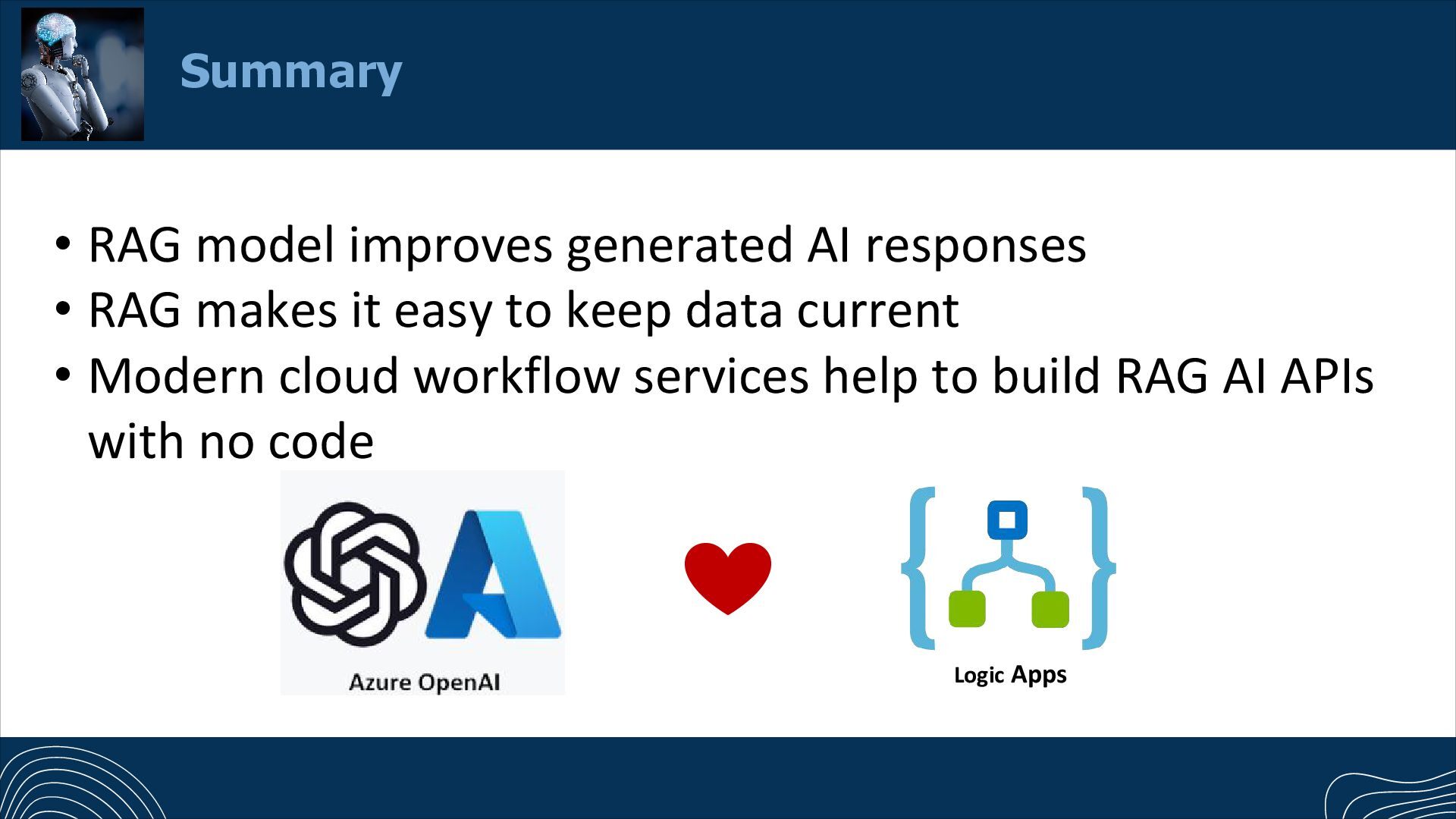 Summary

• RAG model improves generated AI responses
• RAG makes it easy to keep data current
• Modern cloud workflow services help to build RAG AI APIs with no code

Azure OpenAI

Logic Apps